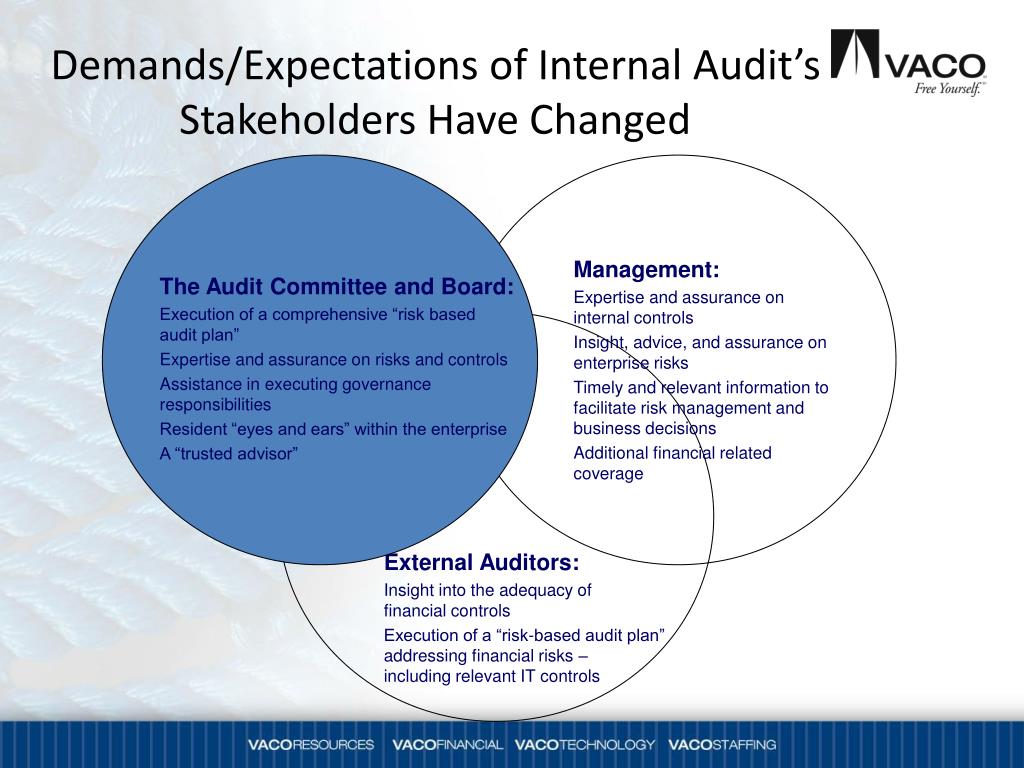 Demands/Expectations of Internal Audit's Stakeholders Have Changed

VACO
Free Yourself.

The Audit Committee and Board:
Execution of a comprehensive "risk based audit plan"
Expertise and assurance on risks and controls
Assistance in executing governance responsibilities
Resident "eyes and ears" within the enterprise
A "trusted advisor"

Management:
Expertise and assurance on internal controls
Insight, advice, and assurance on enterprise risks
Timely and relevant information to facilitate risk management and business decisions
Additional financial related coverage

External Auditors:
Insight into the adequacy of financial controls
Execution of a "risk-based audit plan" addressing financial risks – including relevant IT controls

VACORESOURCES VACOFINANCIAL VACOTECHNOLOGY VACOSTAFFING